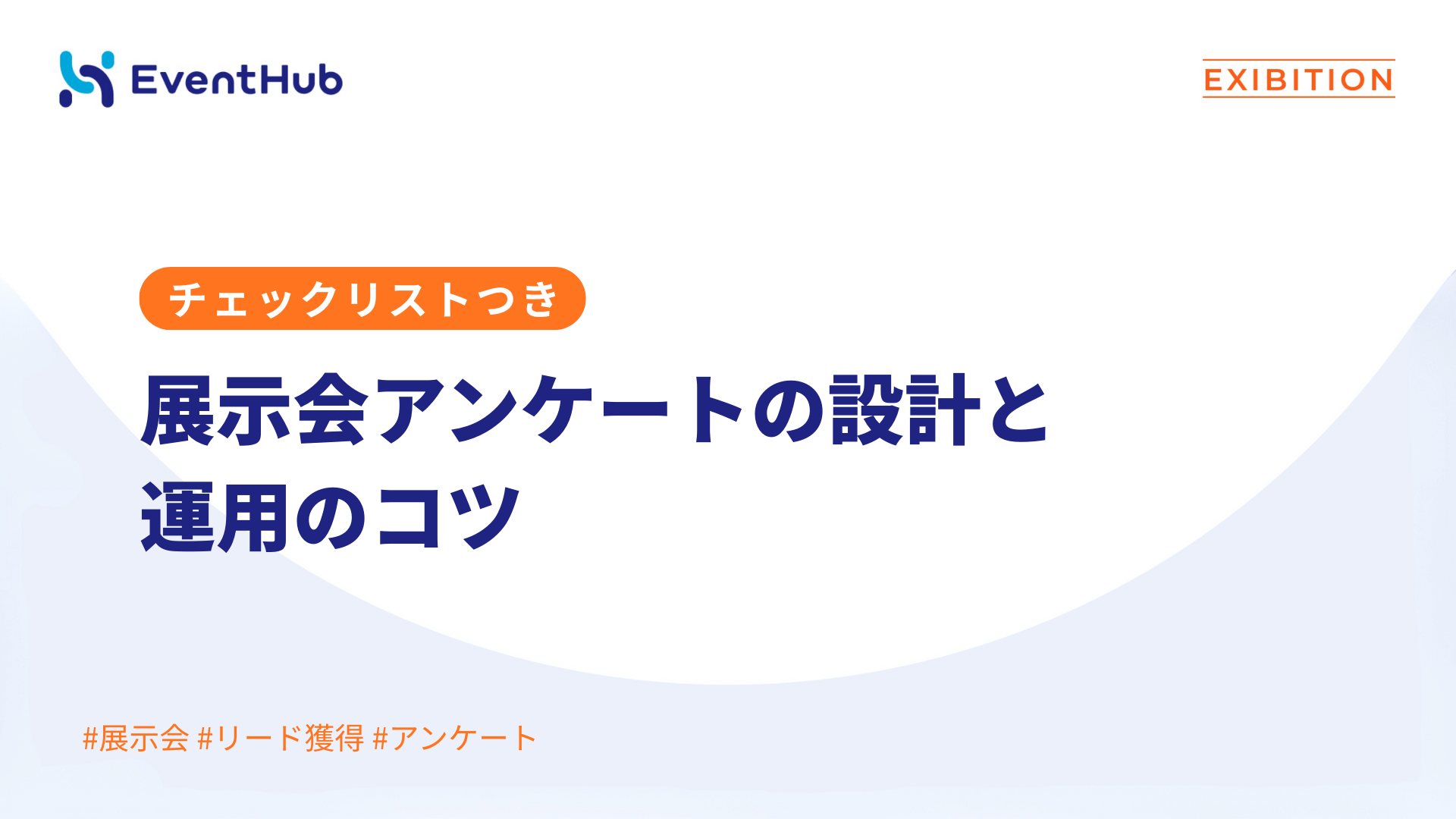 EventHub

EXIBITION

チェックリストつき

展示会アンケートの設計と運用のコツ

#展示会 #リード獲得 #アンケート